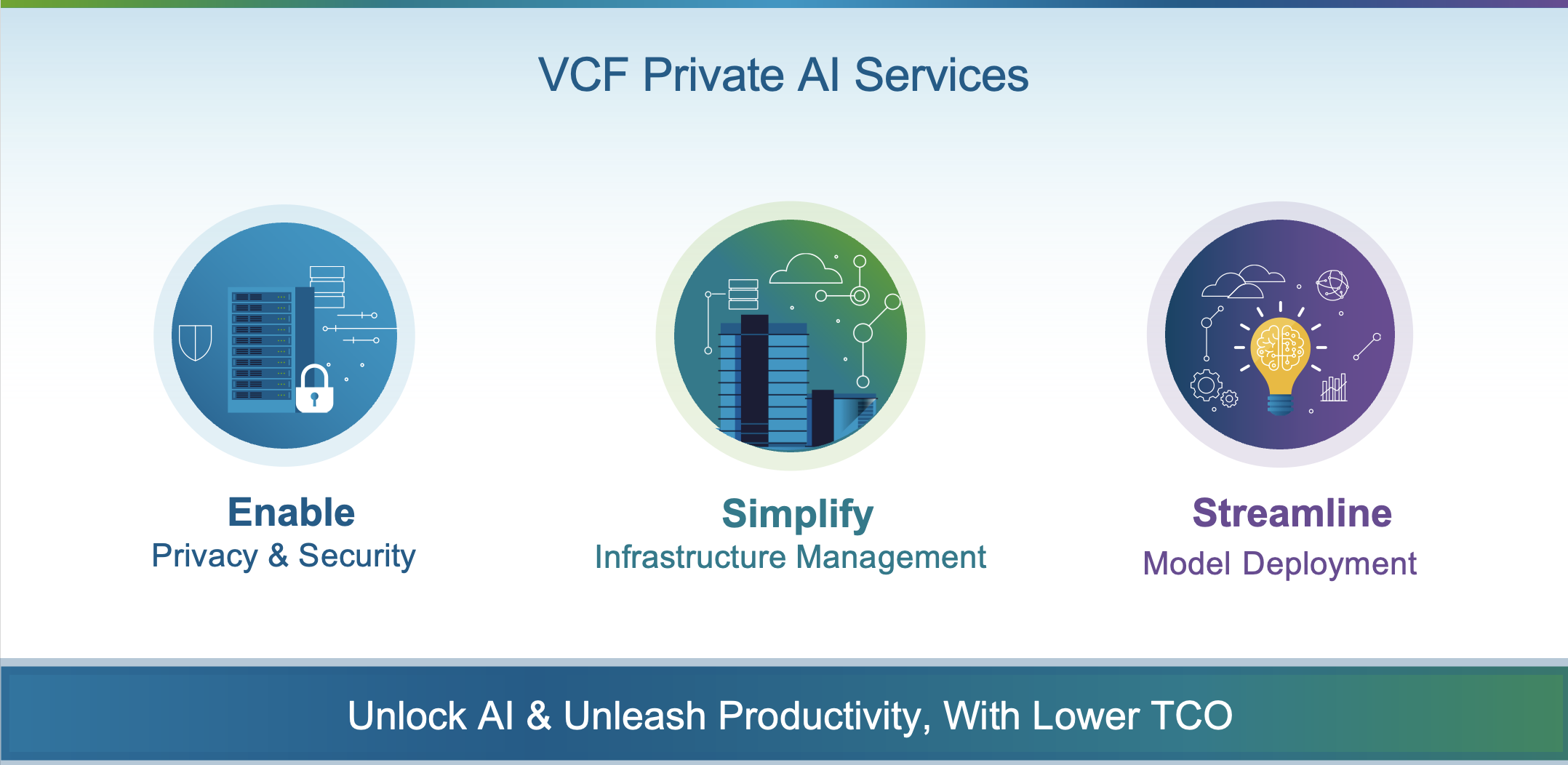 VCF Private AI Services

Enable
Privacy & Security

Simplify
Infrastructure Management

Streamline
Model Deployment

Unlock AI & Unleash Productivity, With Lower TCO